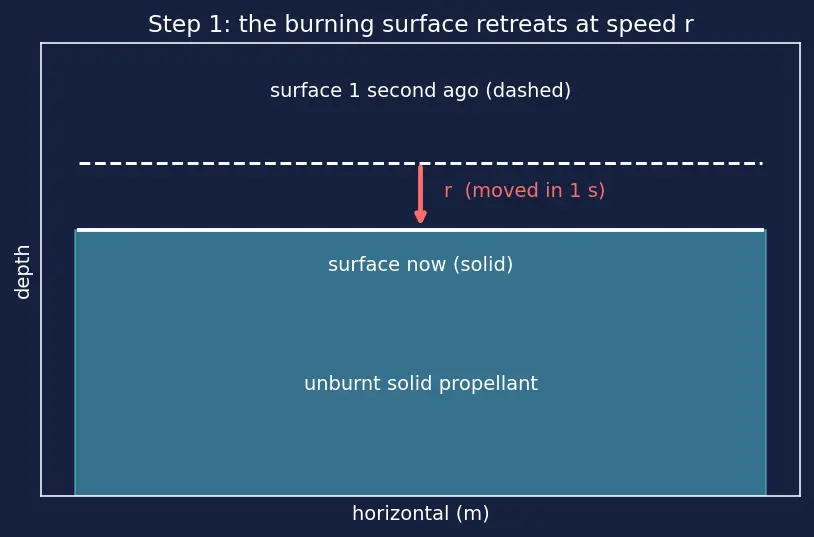 Step 1: the burning surface retreats at speed r

surface 1 second ago (dashed)

r (moved in 1 s)

surface now (solid)

unburnt solid propellant

depth

horizontal (m)